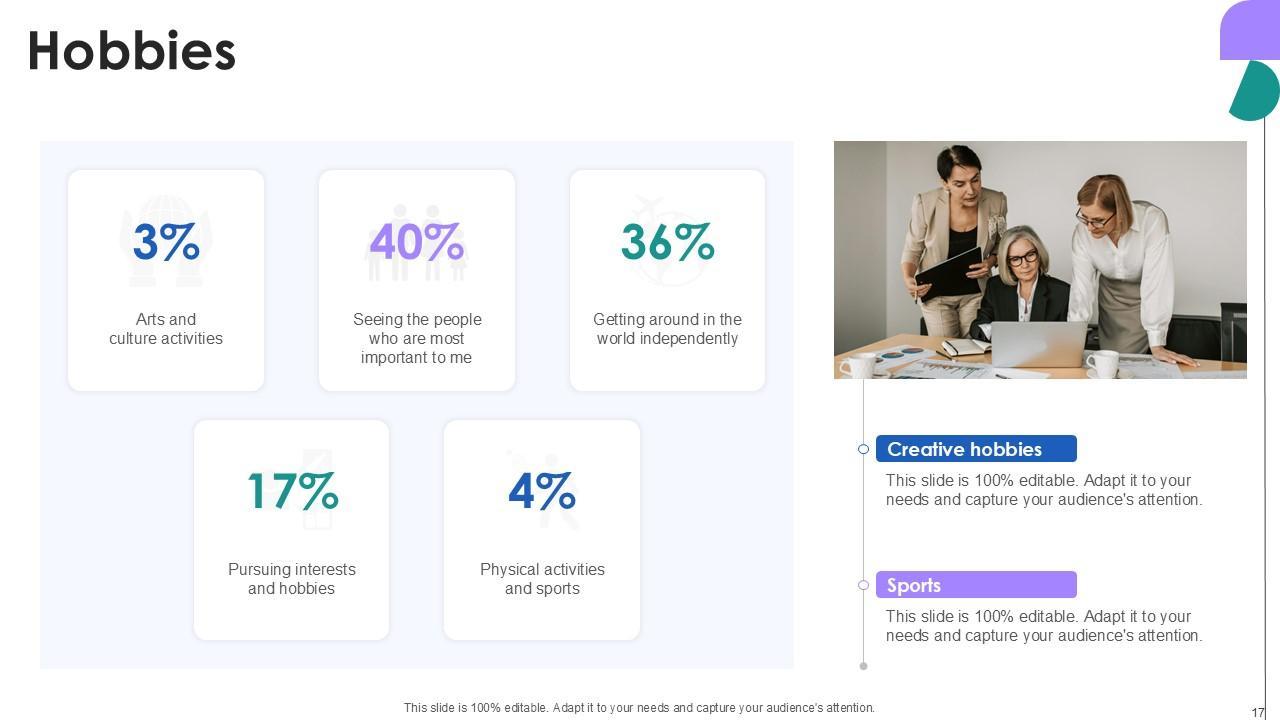 Hobbies

3%

Arts and culture activities

40%

Seeing the people who are most important to me

36%

Getting around in the world independently

17%

Pursuing interests and hobbies

4%

Physical activities and sports

Creative hobbies

This slide is 100% editable. Adapt it to your needs and capture your audience's attention.

Sports

This slide is 100% editable. Adapt it to your needs and capture your audience's attention.

This slide is 100% editable. Adapt it to your needs and capture your audience's attention.

17